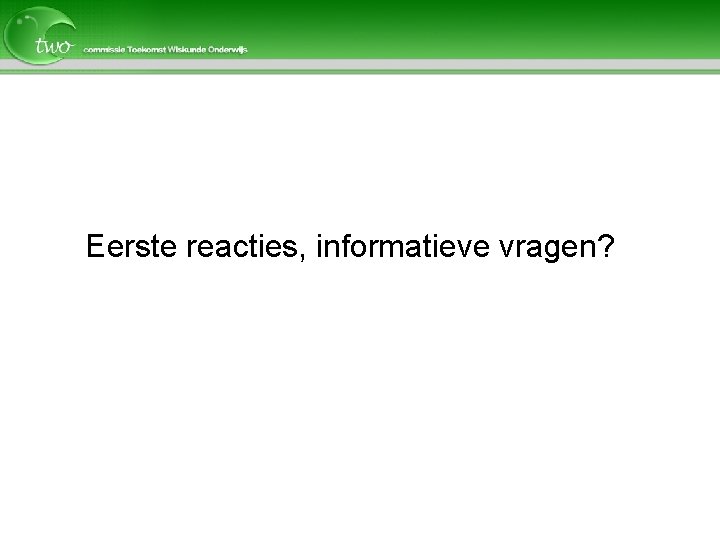 two commissie Toekomst Wiskunde Onderwijs

Eerste reacties, informatieve vragen?